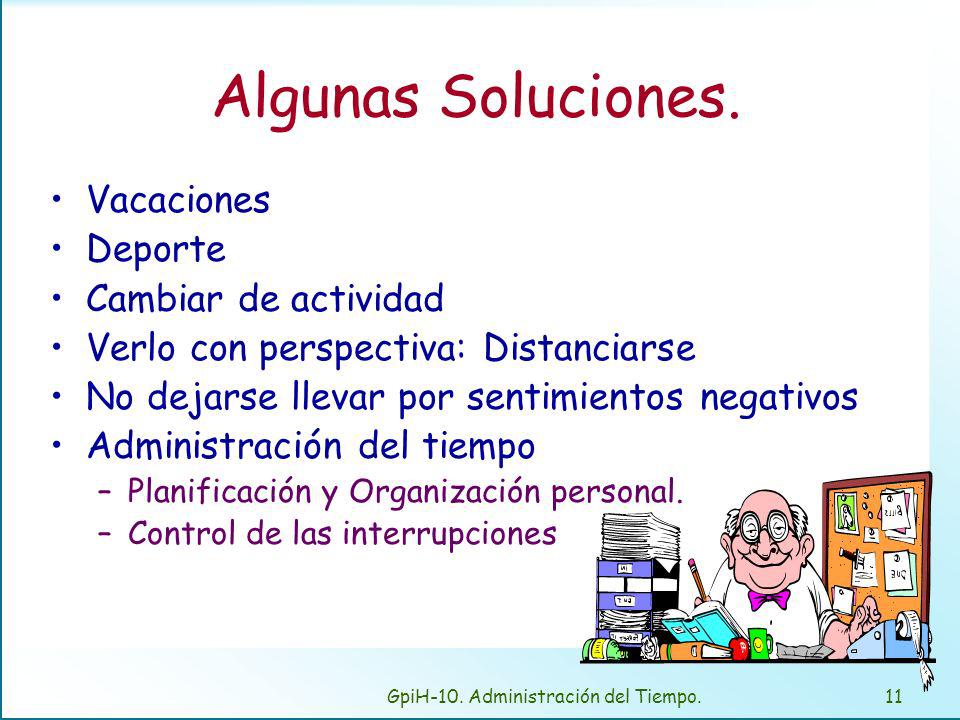 Algunas Soluciones.

• Vacaciones
• Deporte
• Cambiar de actividad
• Verlo con perspectiva: Distanciarse
• No dejarse llevar por sentimientos negativos
• Administración del tiempo
– Planificación y Organización personal.
– Control de las interrupciones

GpiH-10. Administración del Tiempo.

11